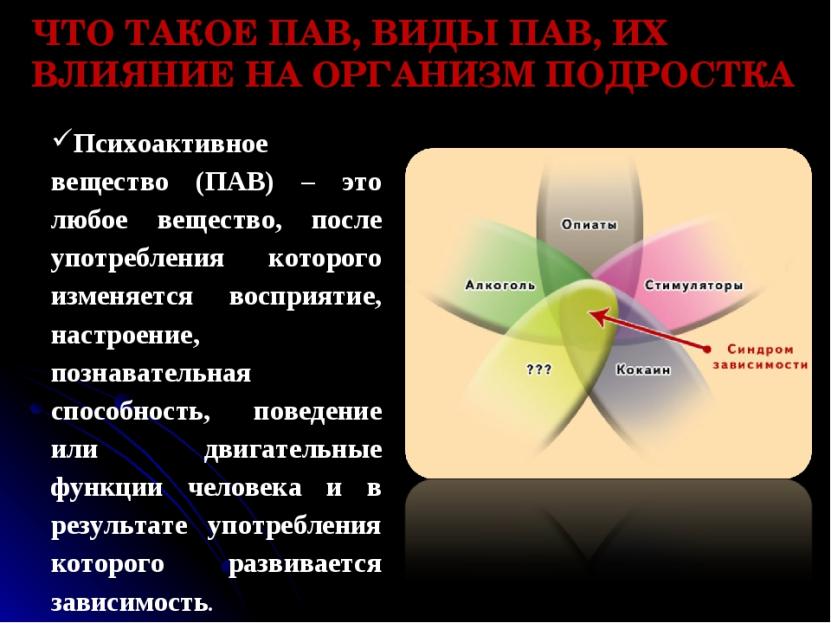 ЧТО ТАКОЕ ПАВ, ВИДЫ ПАВ, ИХ ВЛИЯНИЕ НА ОРГАНИЗМ ПОДРОСТКА

✓Психоактивное вещество (ПАВ) – это любое вещество, после употребления которого изменяется восприятие, настроение, познавательная способность, поведение или двигательные функции человека и в результате употребления которого развивается зависимость.

Опиаты
Алкоголь
Стимуляторы
???
Кокаин
Синдром зависимости